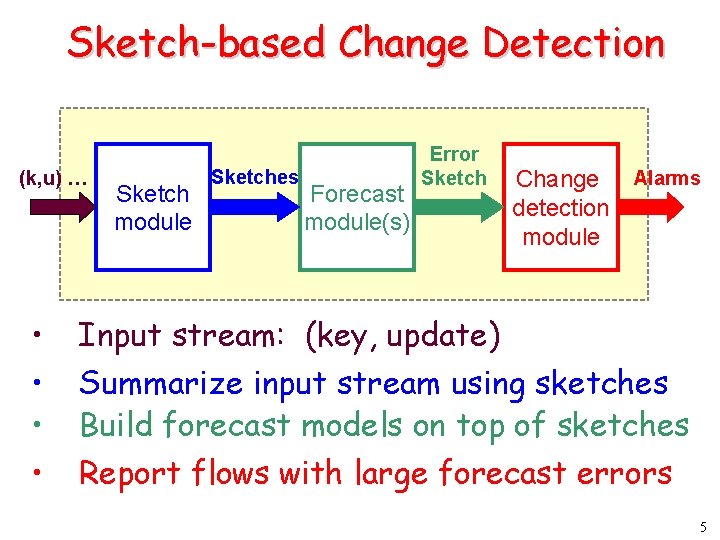 Sketch-based Change Detection

(k,u) …

Sketch module

Sketches

Forecast module(s)

Error Sketch

Change detection module

Alarms

• Input stream: (key, update)
• Summarize input stream using sketches
• Build forecast models on top of sketches
• Report flows with large forecast errors

5